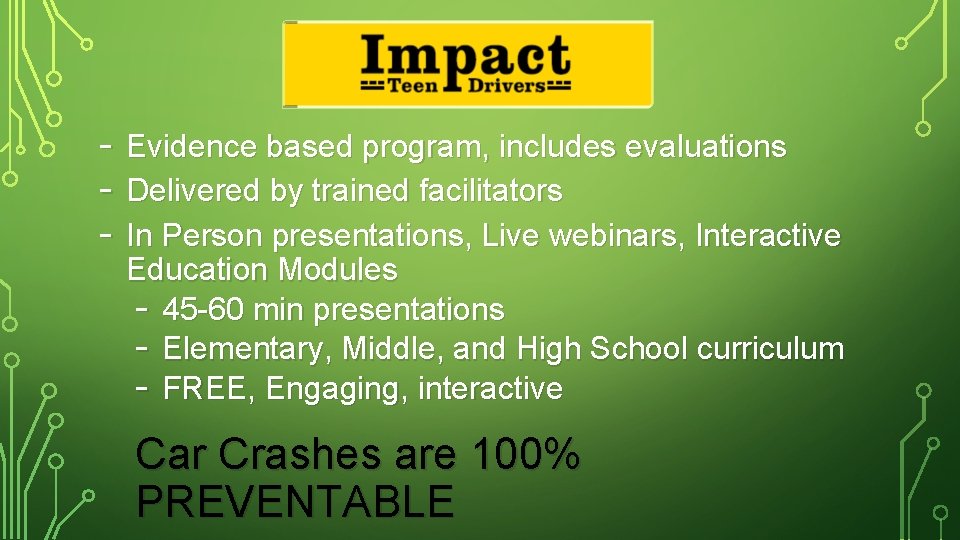 Impact
Teen Drivers

- Evidence based program, includes evaluations
- Delivered by trained facilitators
- In Person presentations, Live webinars, Interactive Education Modules
  - 45-60 min presentations
  - Elementary, Middle, and High School curriculum
  - FREE, Engaging, interactive

Car Crashes are 100% PREVENTABLE